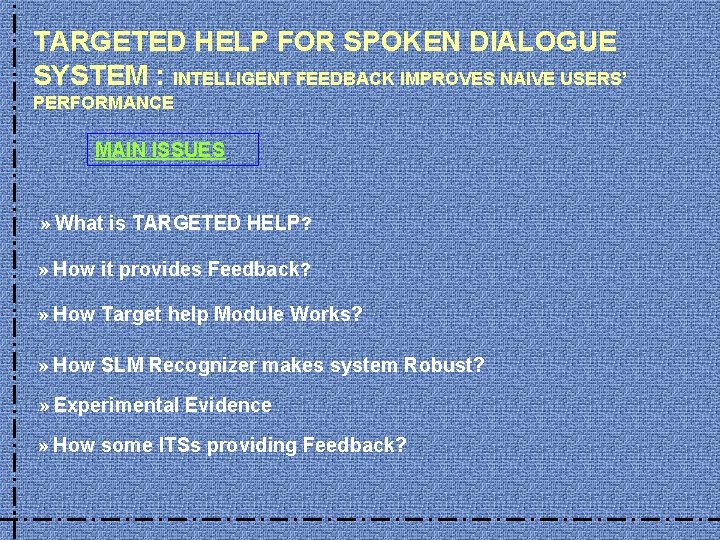 TARGETED HELP FOR SPOKEN DIALOGUE SYSTEM : INTELLIGENT FEEDBACK IMPROVES NAIVE USERS' PERFORMANCE

MAIN ISSUES

» What is TARGETED HELP?

» How it provides Feedback?

» How Target help Module Works?

» How SLM Recognizer makes system Robust?

» Experimental Evidence

» How some ITSs providing Feedback?